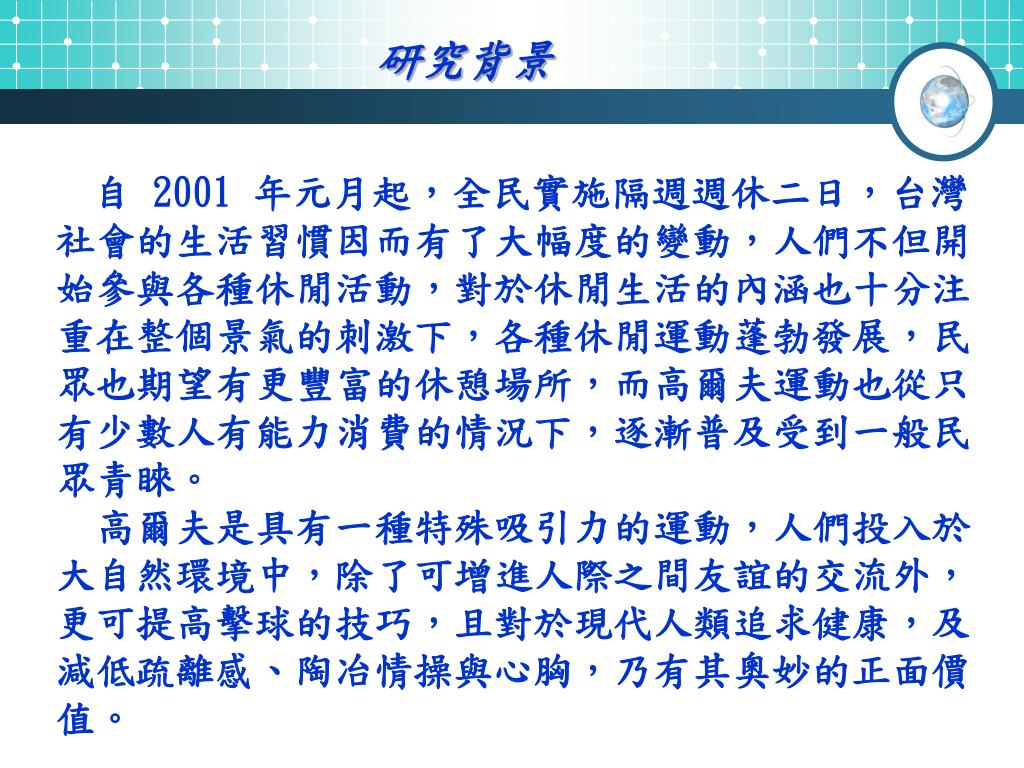 研究背景

自 2001 年元月起，全民實施隔週週休二日，台灣社會的生活習慣因而有了大幅度的變動，人們不但開始參與各種休閒活動，對於休閒生活的內涵也十分注重在整個景氣的刺激下，各種休閒運動蓬勃發展，民眾也期望有更豐富的休憩場所，而高爾夫運動也從只有少數人有能力消費的情況下，逐漸普及受到一般民眾青睞。

高爾夫是具有一種特殊吸引力的運動，人們投入於大自然環境中，除了可增進人際之間友誼的交流外，更可提高擊球的技巧，且對於現代人類追求健康，及減低疏離感、陶冶情操與心胸，乃有其奧妙的正面價值。